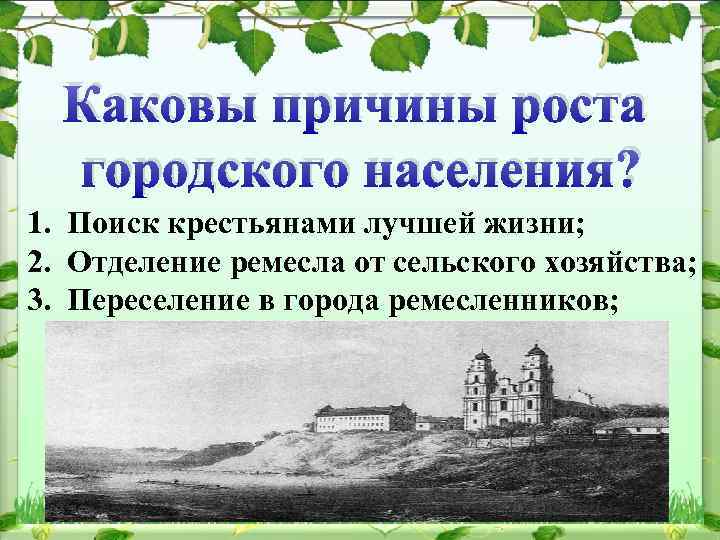 Каковы причины роста городского населения?

1. Поиск крестьянами лучшей жизни;
2. Отделение ремесла от сельского хозяйства;
3. Переселение в города ремесленников;